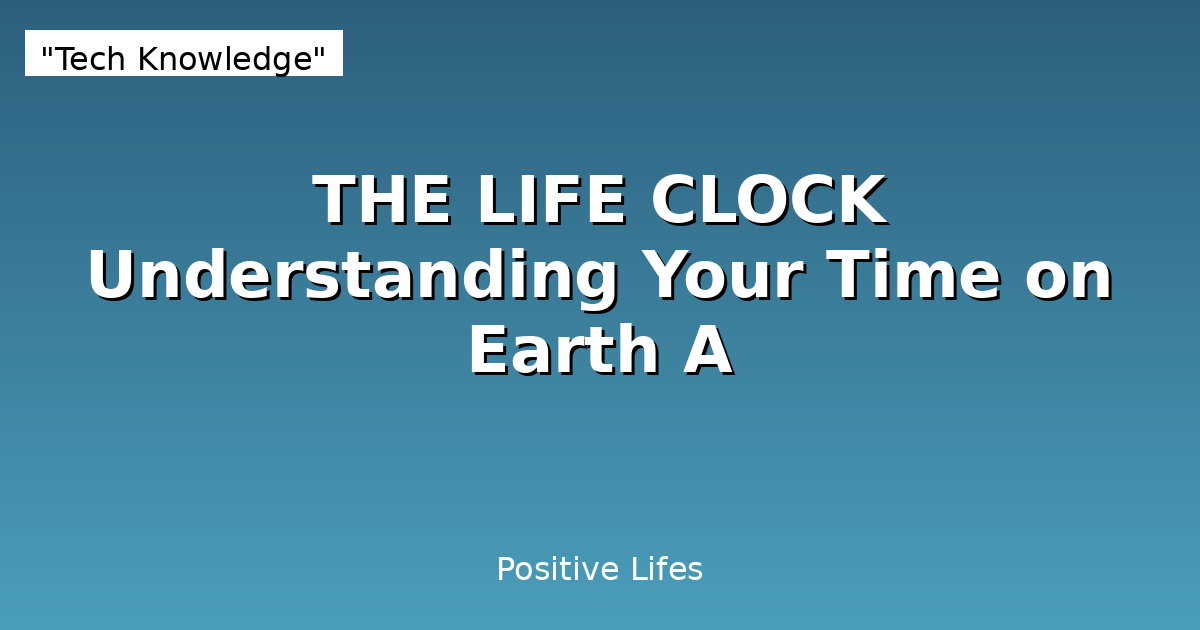 "Tech Knowledge"

THE LIFE CLOCK
Understanding Your Time on Earth A

Positive Lifes